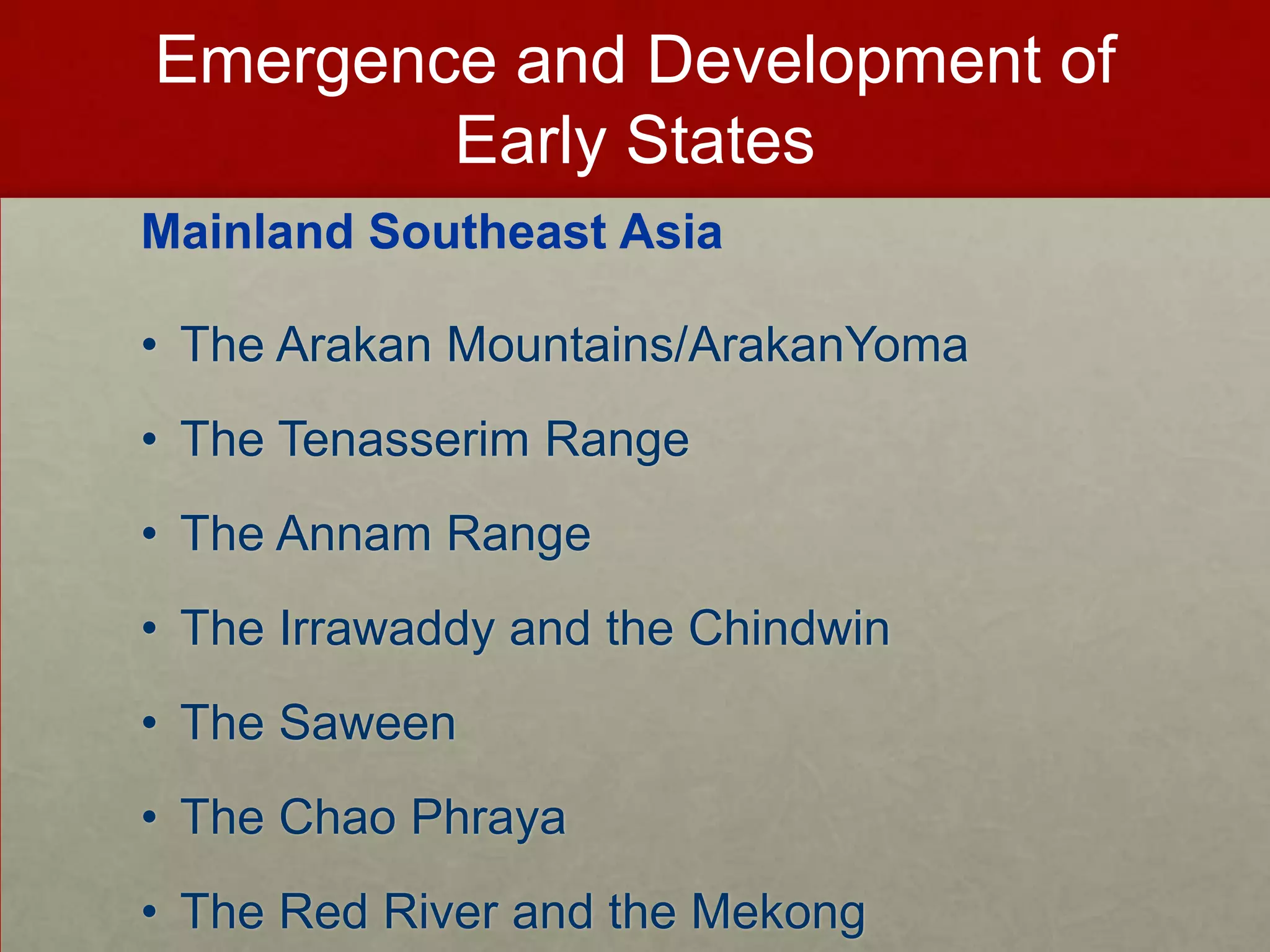 Emergence and Development of Early States

Mainland Southeast Asia

• The Arakan Mountains/ArakanYoma
• The Tenasserim Range
• The Annam Range
• The Irrawaddy and the Chindwin
• The Saween
• The Chao Phraya
• The Red River and the Mekong